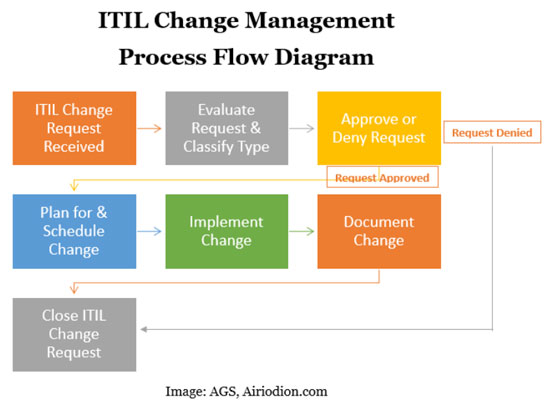 ITIL Change Management Process Flow Diagram

ITIL Change Request Received

Evaluate Request & Classify Type

Approve or Deny Request

Request Denied

Request Approved

Plan for & Schedule Change

Implement Change

Document Change

Close ITIL Change Request

Image: AGS, Airiodion.com